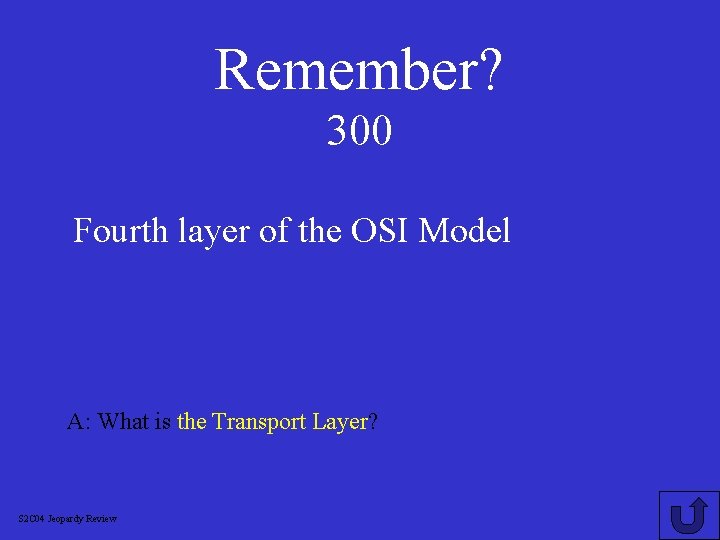 Remember?
300

Fourth layer of the OSI Model

A: What is the Transport Layer?

S2C04 Jeopardy Review